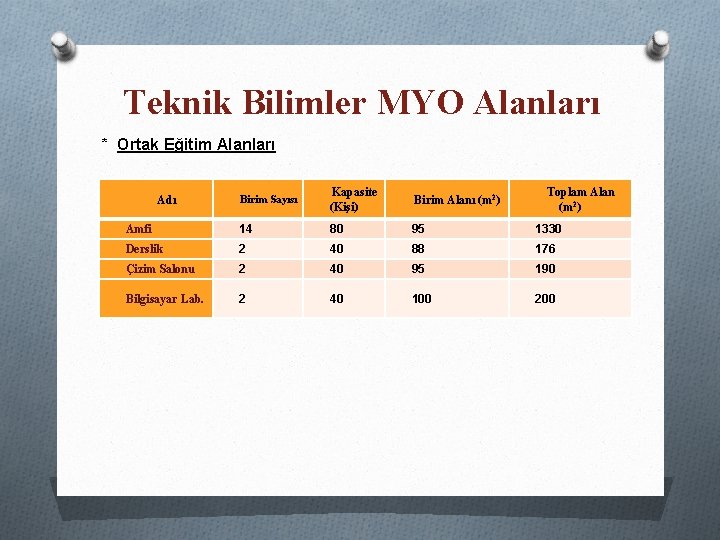 Teknik Bilimler MYO Alanları

* Ortak Eğitim Alanları

| Adı | Birim Sayısı | Kapasite (Kişi) | Birim Alanı ($m^2$) | Toplam Alan ($m^2$) |
|---|---|---|---|---|
| Amfi | 14 | 80 | 95 | 1330 |
| Derslik | 2 | 40 | 88 | 176 |
| Çizim Salonu | 2 | 40 | 95 | 190 |
| Bilgisayar Lab. | 2 | 40 | 100 | 200 |